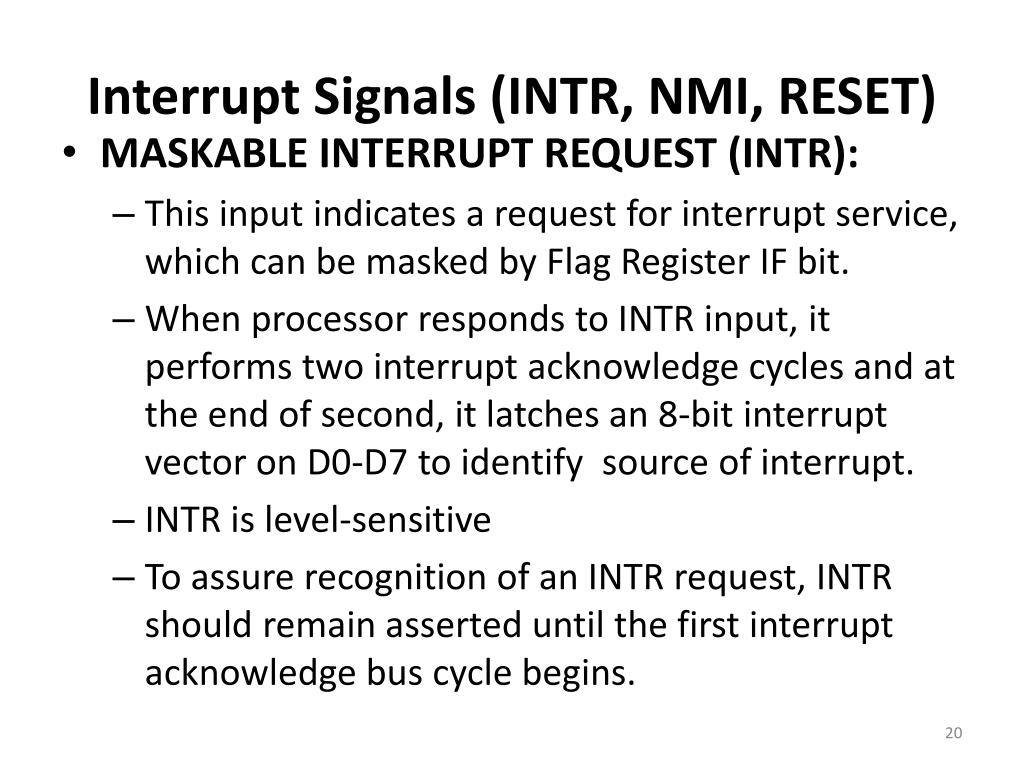 Interrupt Signals (INTR, NMI, RESET)

• MASKABLE INTERRUPT REQUEST (INTR):

– This input indicates a request for interrupt service, which can be masked by Flag Register IF bit.

– When processor responds to INTR input, it performs two interrupt acknowledge cycles and at the end of second, it latches an 8-bit interrupt vector on D0-D7 to identify source of interrupt.

– INTR is level-sensitive

– To assure recognition of an INTR request, INTR should remain asserted until the first interrupt acknowledge bus cycle begins.

20